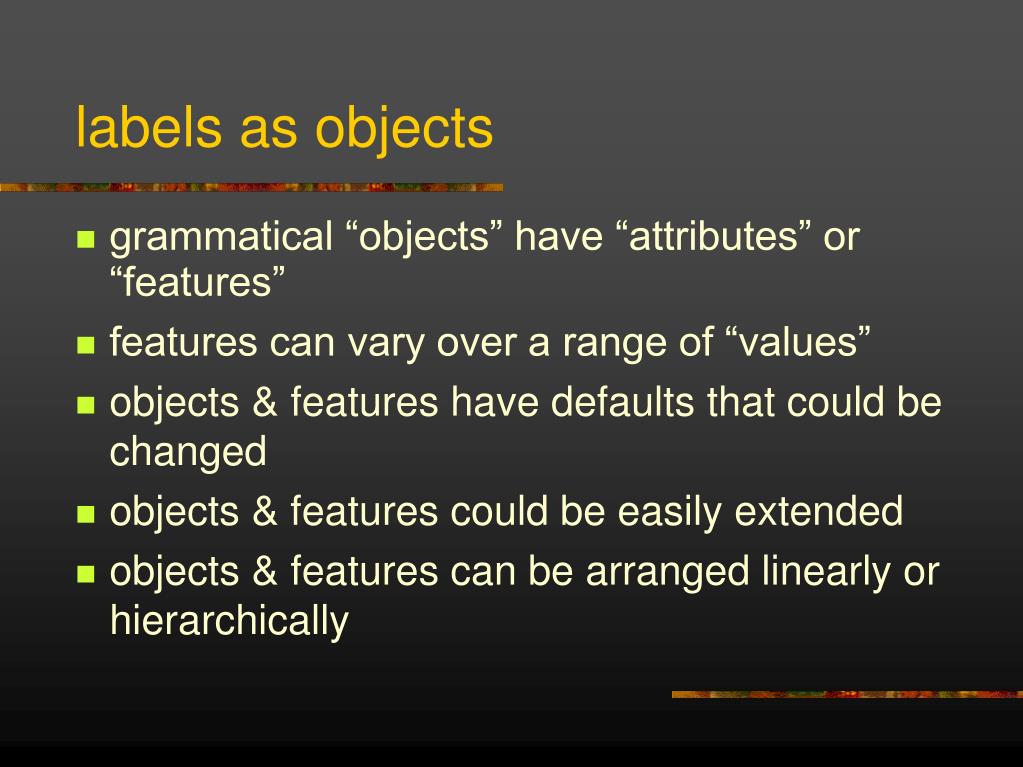 labels as objects

- grammatical “objects” have “attributes” or “features”
- features can vary over a range of “values”
- objects & features have defaults that could be changed
- objects & features could be easily extended
- objects & features can be arranged linearly or hierarchically